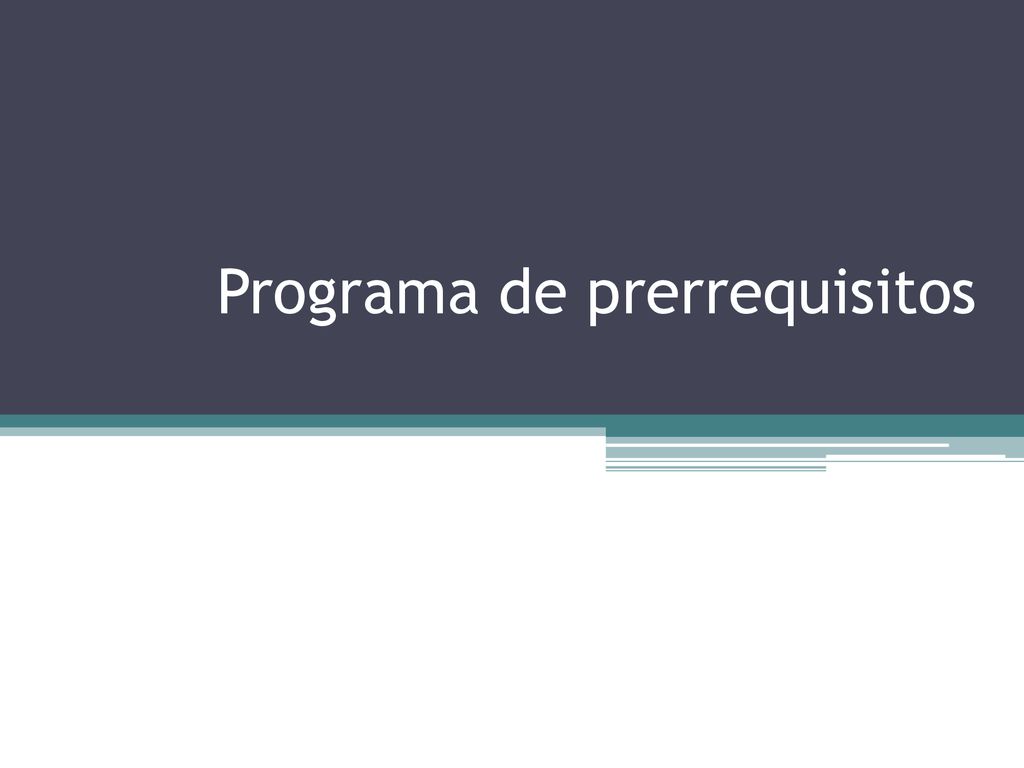 Programa de prerrequisitos